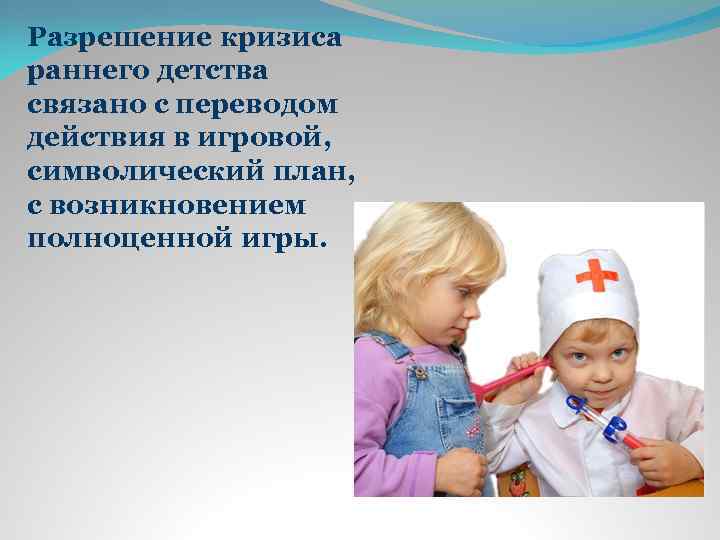 Разрешение кризиса раннего детства связано с переводом действия в игровой, символический план, с возникновением полноценной игры.